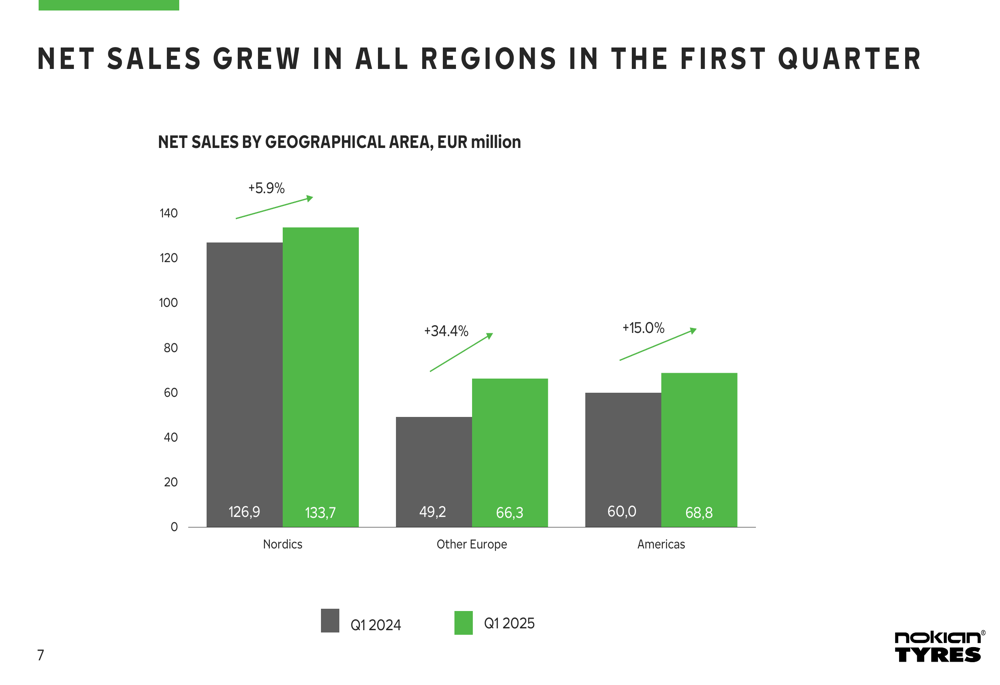 NET SALES GREW IN ALL REGIONS IN THE FIRST QUARTER

NET SALES BY GEOGRAPHICAL AREA, EUR million

+5.9%

+34.4%

+15.0%

140
120
100
80
60
40
20
0

126,9
133,7
49,2
66,3
60,0
68,8

Nordics
Other Europe
Americas

Q1 2024
Q1 2025

7

nokian® TYRES